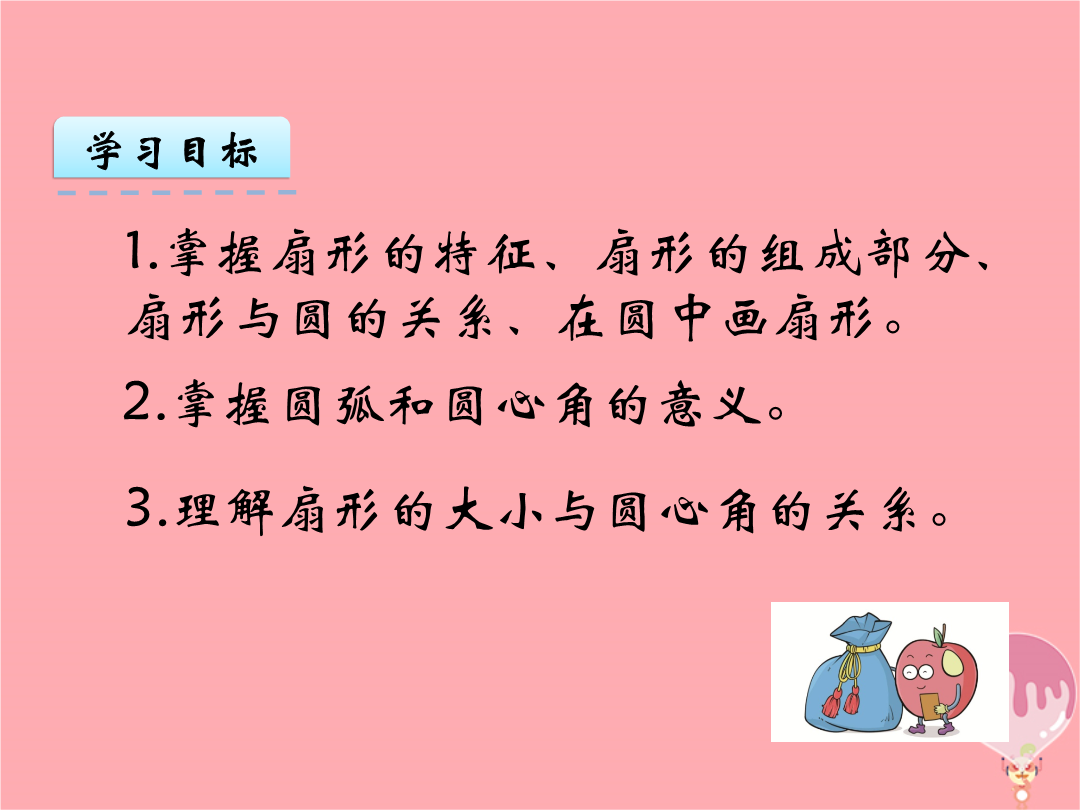 学习目标

1.掌握扇形的特征、扇形的组成部分、扇形与圆的关系、在圆中画扇形。

2.掌握圆弧和圆心角的意义。

3.理解扇形的大小与圆心角的关系。